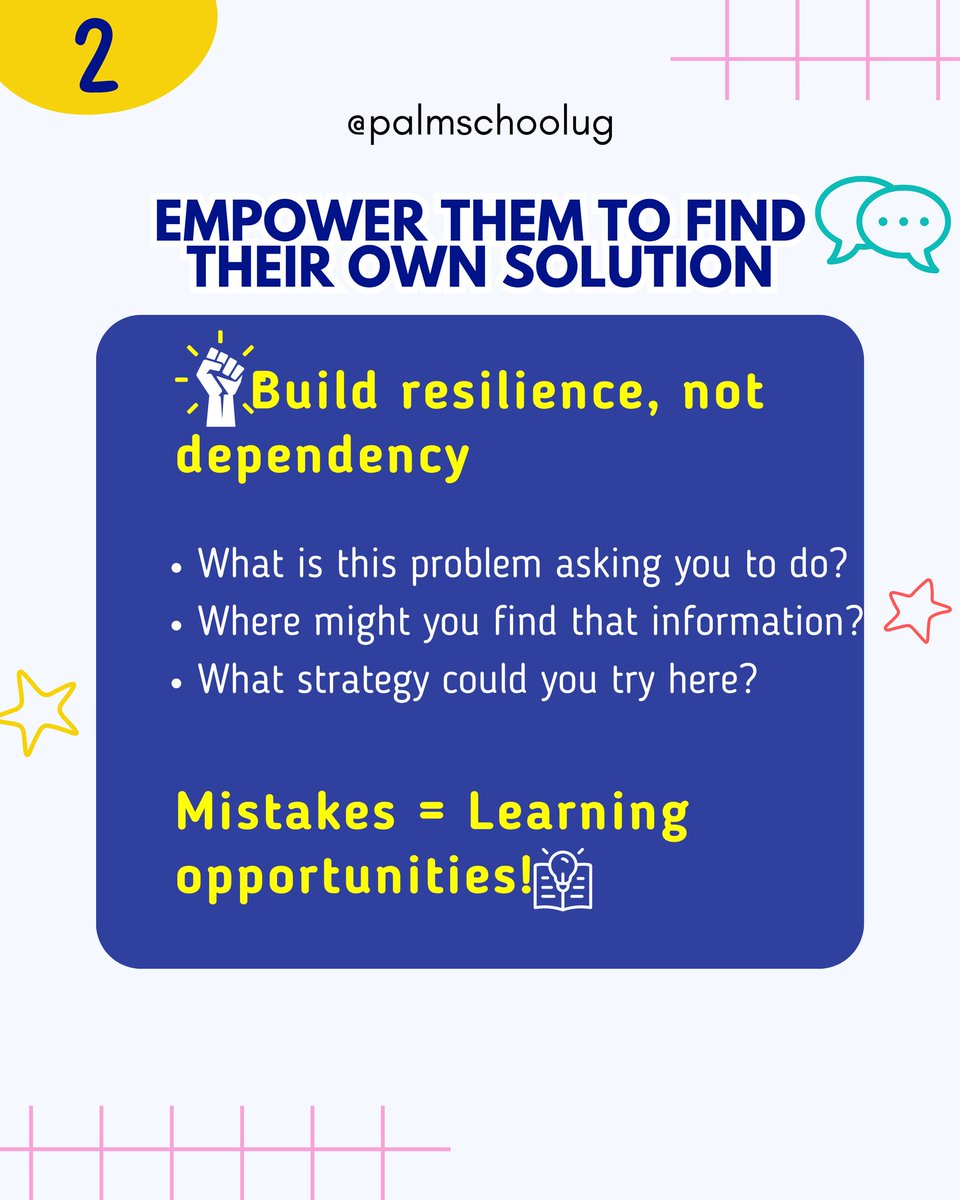 2

@palmschoolug

EMPOWER THEM TO FIND THEIR OWN SOLUTION

Build resilience, not dependency

• What is this problem asking you to do?
• Where might you find that information?
• What strategy could you try here?

Mistakes = Learning opportunities!